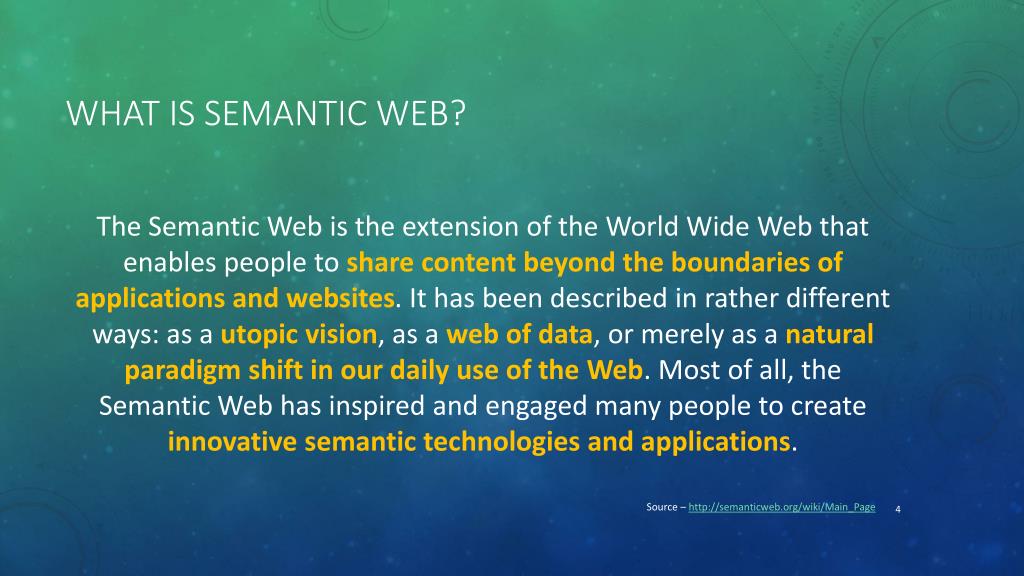 WHAT IS SEMANTIC WEB?

The Semantic Web is the extension of the World Wide Web that enables people to share content beyond the boundaries of applications and websites. It has been described in rather different ways: as a utopic vision, as a web of data, or merely as a natural paradigm shift in our daily use of the Web. Most of all, the Semantic Web has inspired and engaged many people to create innovative semantic technologies and applications.

Source – http://semanticweb.org/wiki/Main_Page

4